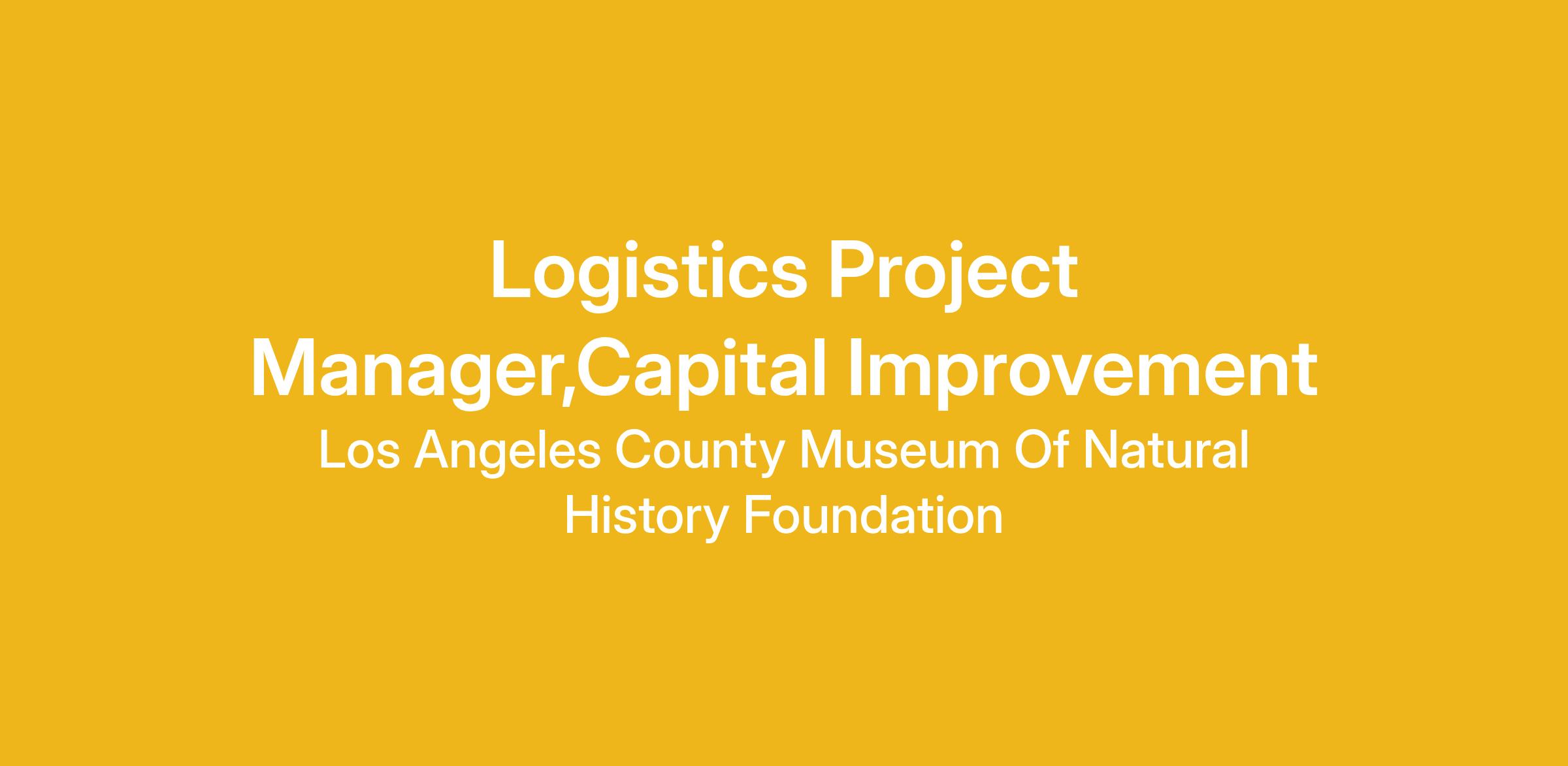 Logistics Project Manager,Capital Improvement

Los Angeles County Museum Of Natural History Foundation